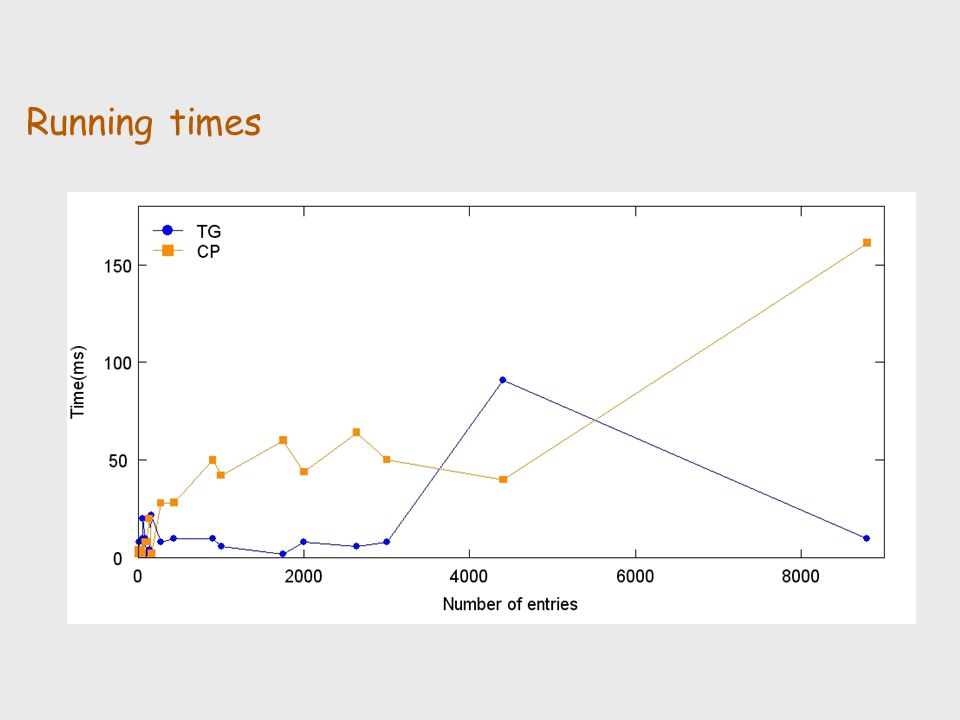 Running times

TG
CP

150
100
50
0

Time(ms)

0
2000
4000
6000
8000

Number of entries